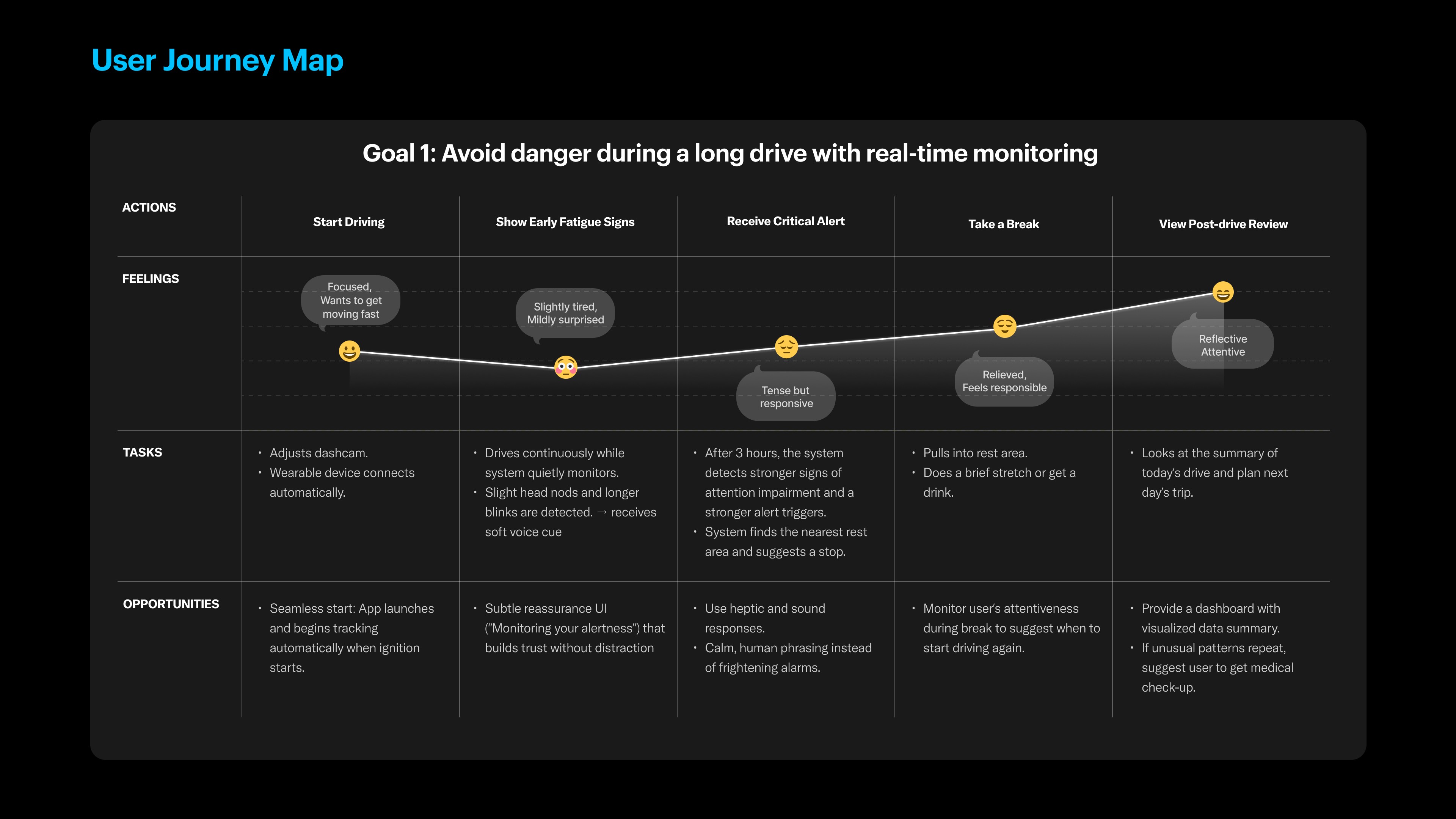 User Journey Map

Goal 1: Avoid danger during a long drive with real-time monitoring

| ACTIONS | Start Driving | Show Early Fatigue Signs | Receive Critical Alert | Take a Break | View Post-drive Review |
|---|---|---|---|---|---|
| FEELINGS | Focused, Wants to get moving fast | Slightly tired, Mildly surprised | Tense but responsive | Relieved, Feels responsible | Reflective Attentive |
| TASKS | • Adjusts dashcam. • Wearable device connects automatically. | • Drives continuously while system quietly monitors. • Slight head nods and longer blinks are detected. → receives soft voice cue | • After 3 hours, the system detects stronger signs of attention impairment and a stronger alert triggers. • System finds the nearest rest area and suggests a stop. | • Pulls into rest area. • Does a brief stretch or get a drink. | • Looks at the summary of today's drive and plan next day's trip. |
| OPPORTUNITIES | • Seamless start: App launches and begins tracking automatically when ignition starts. | • Subtle reassurance UI ("Monitoring your alertness") that builds trust without distraction | • Use heptic and sound responses. • Calm, human phrasing instead of frightening alarms. | • Monitor user's attentiveness during break to suggest when to start driving again. | • Provide a dashboard with visualized data summary. • If unusual patterns repeat, suggest user to get medical check-up. |